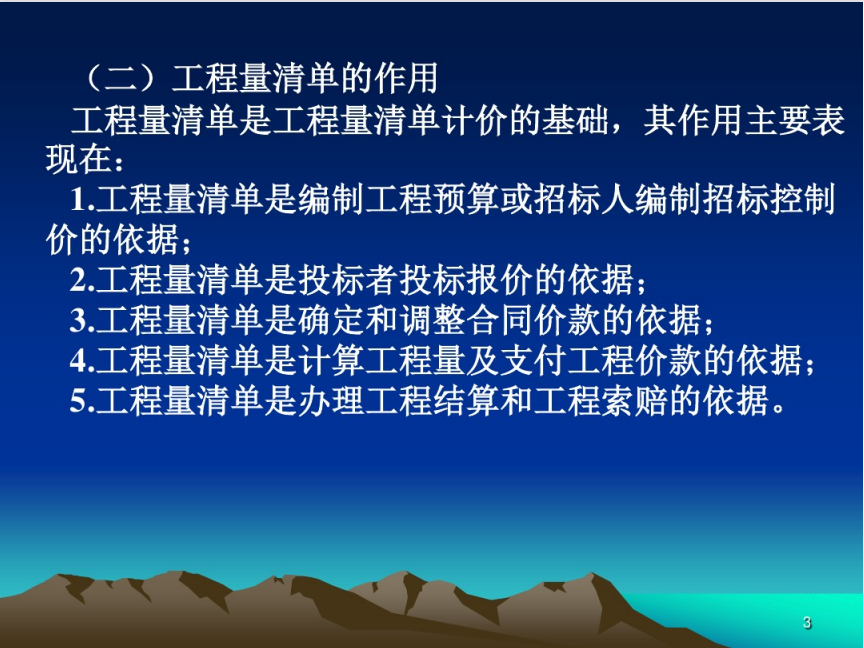 （二）工程量清单的作用

工程量清单是工程量清单计价的基础，其作用主要表现在：

1.工程量清单是编制工程预算或招标人编制招标控制价的依据；

2.工程量清单是投标者投标报价的依据；

3.工程量清单是确定和调整合同价款的依据；

4.工程量清单是计算工程量及支付工程价款的依据；

5.工程量清单是办理工程结算和工程索赔的依据。

3